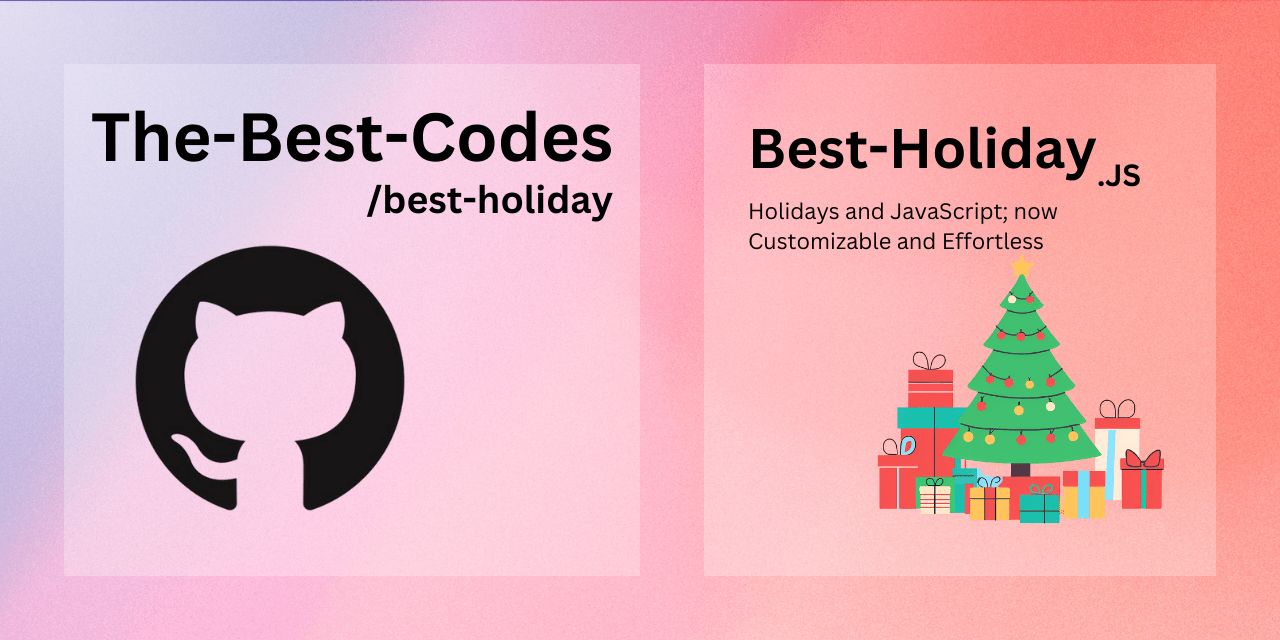 The-Best-Codes
/best-holiday

Best-Holiday.JS

Holidays and JavaScript; now Customizable and Effortless